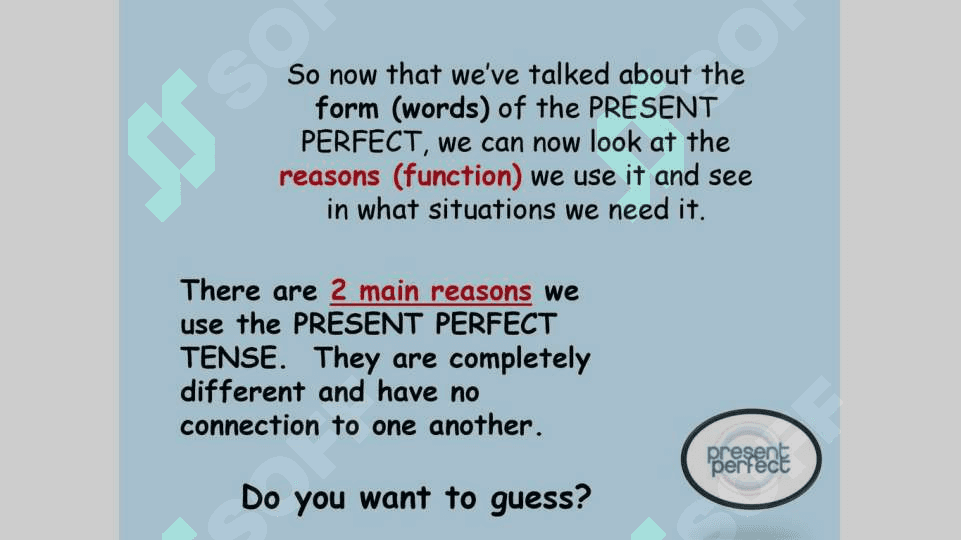 So now that we've talked about the form (words) of the PRESENT PERFECT, we can now look at the reasons (function) we use it and see in what situations we need it.

There are 2 main reasons we use the PRESENT PERFECT TENSE. They are completely different and have no connection to one another.

Do you want to guess?

present perfect